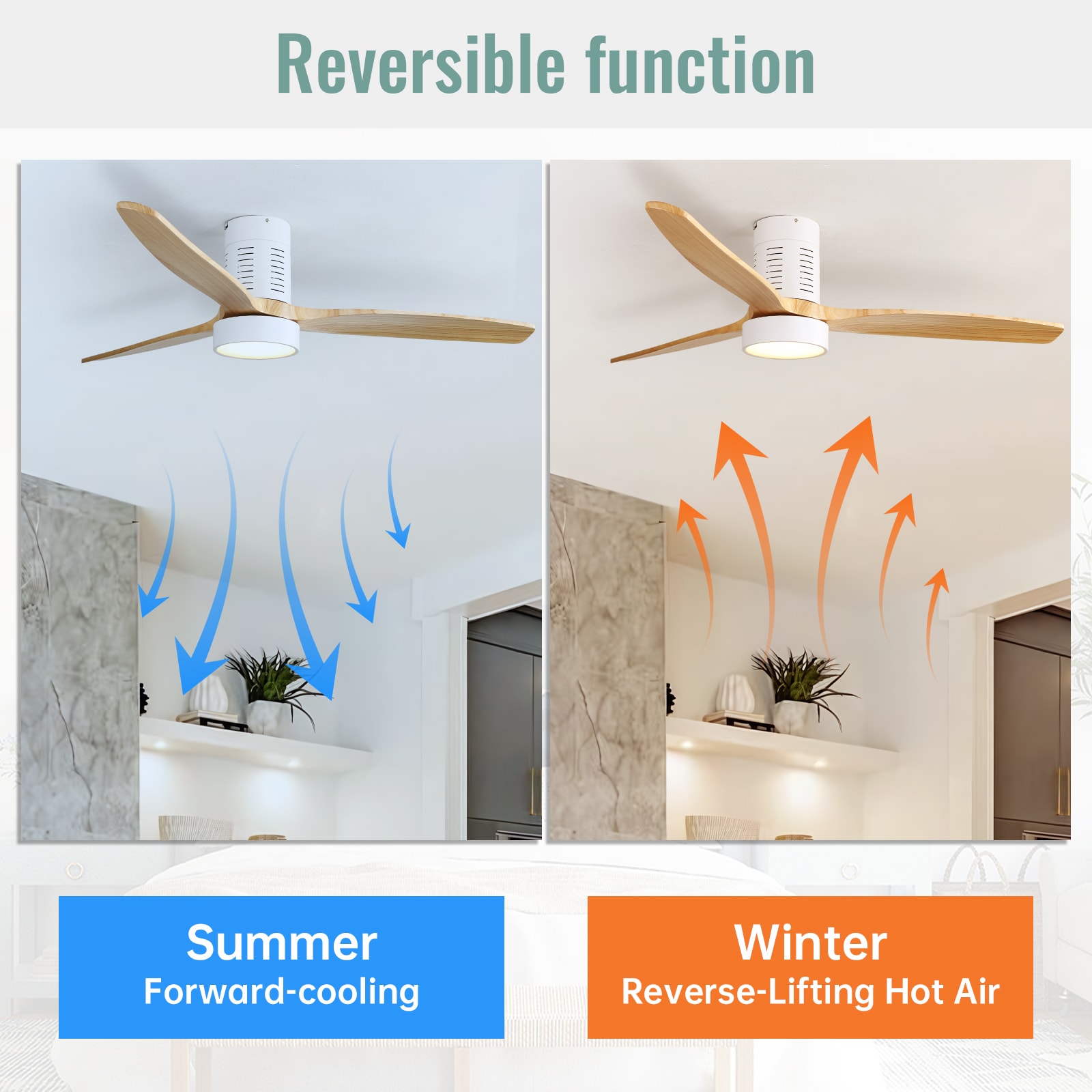 Reversible function

Summer
Forward-cooling

Winter
Reverse-Lifting Hot Air